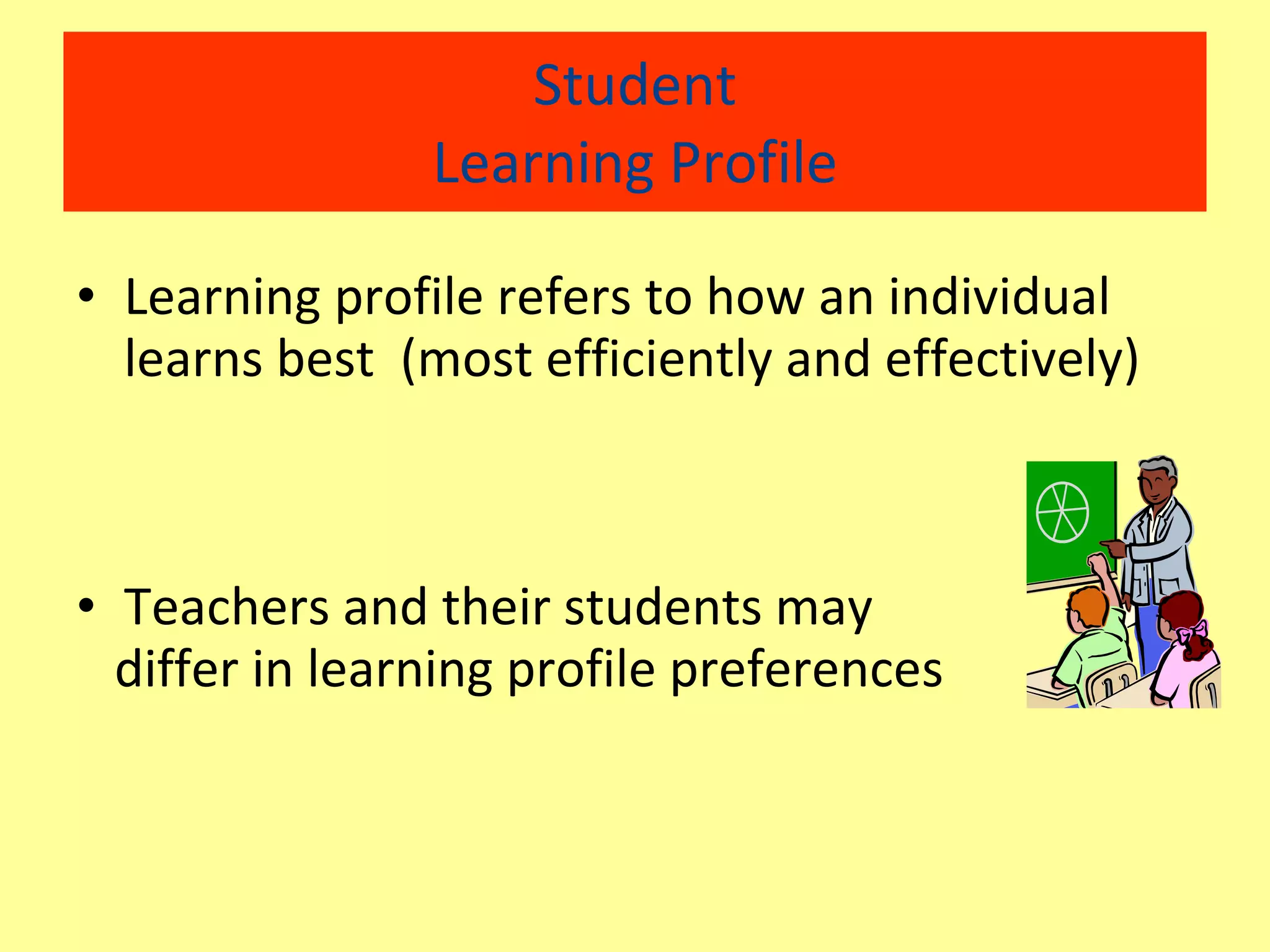 Student
Learning Profile

• Learning profile refers to how an individual learns best (most efficiently and effectively)

• Teachers and their students may differ in learning profile preferences